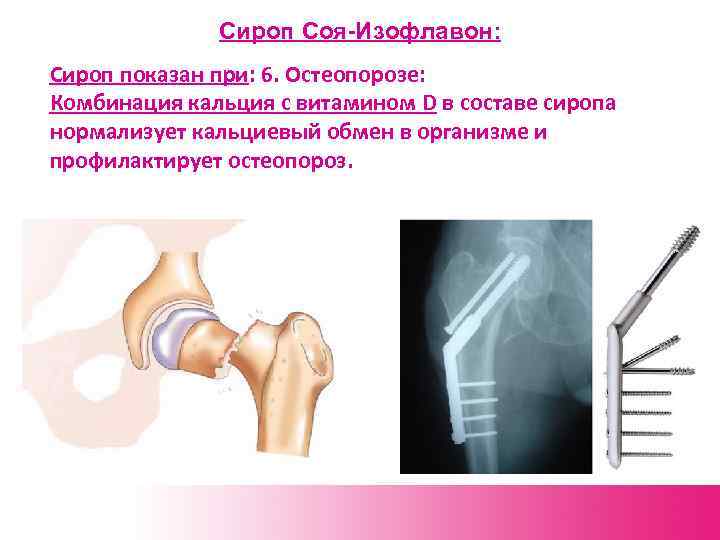 Сироп Соя-Изофлавон:

Сироп показан при: 6. Остеопорозе:
Комбинация кальция с витамином D в составе сиропа нормализует кальциевый обмен в организме и профилактирует остеопороз.